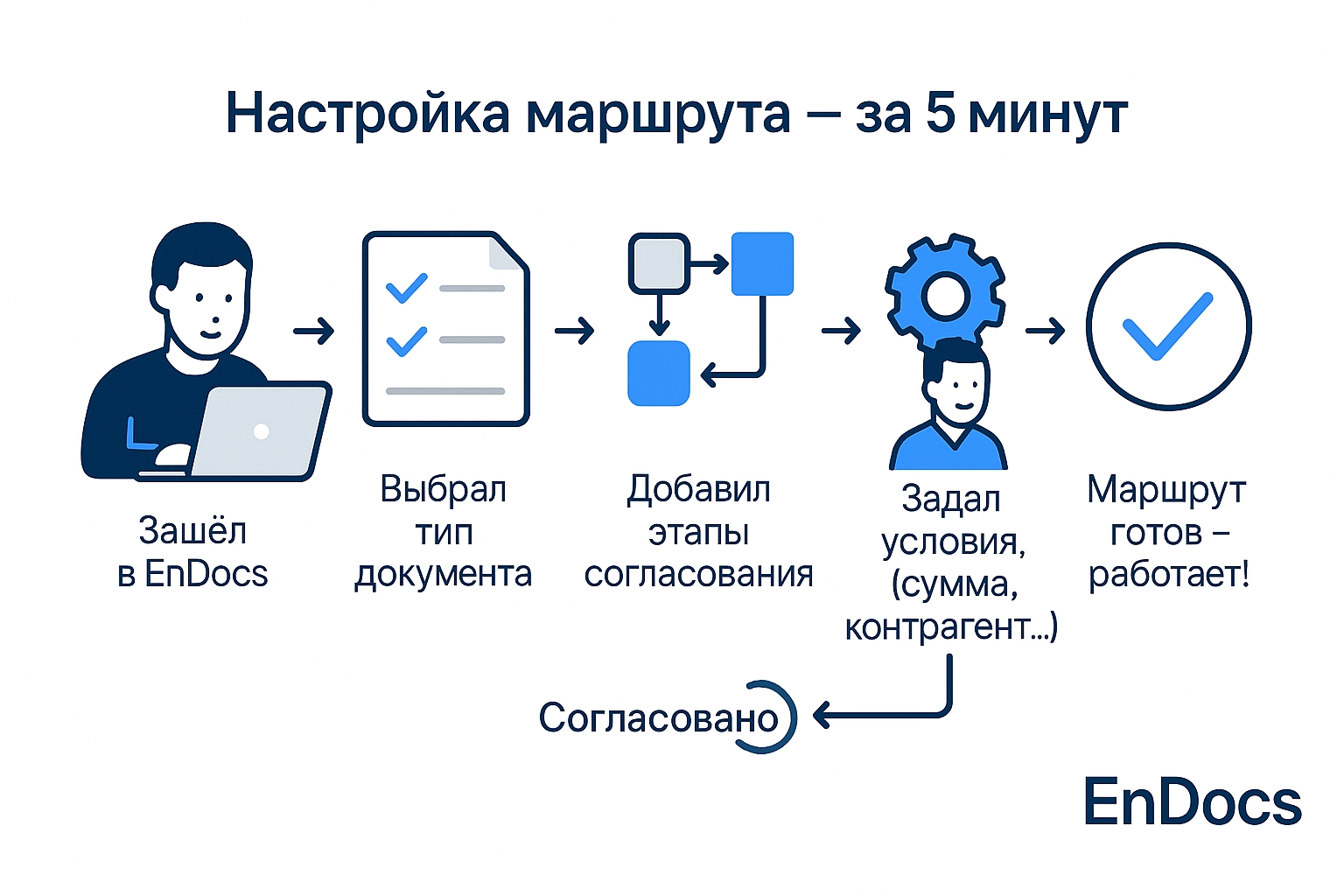 Настройка маршрута — за 5 минут

Зашёл в EnDocs

Выбрал тип документа

Добавил этапы согласования

Задал условия, (сумма, контрагент...)

Маршрут готов – работает!

Согласовано

EnDocs